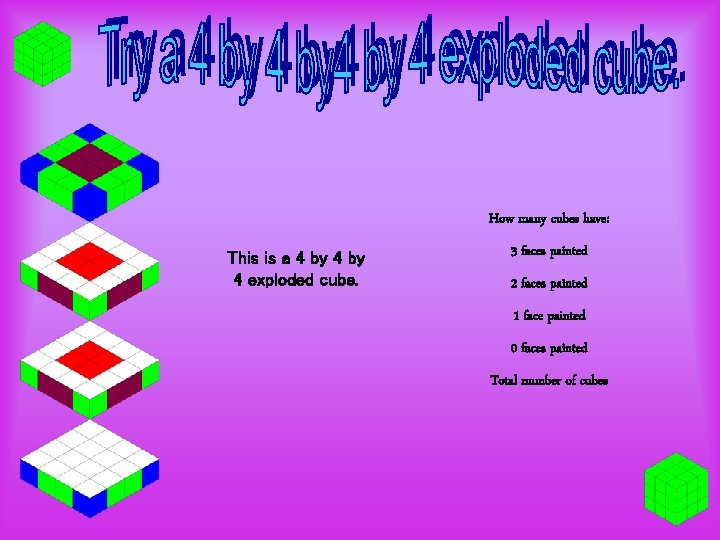 Try a 4 by 4 by4 by 4 exploded cube.

This is a 4 by 4 by 4 exploded cube.

How many cubes have:

3 faces painted

2 faces painted

1 face painted

0 faces painted

Total number of cubes